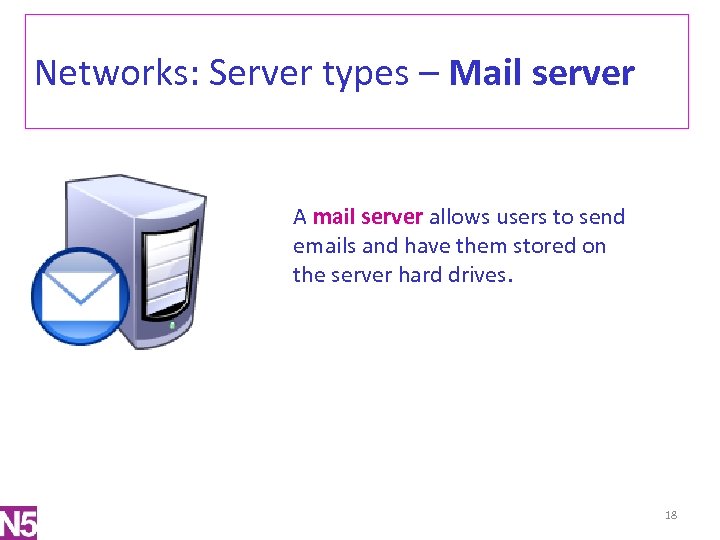 Networks: Server types – Mail server

A mail server allows users to send emails and have them stored on the server hard drives.

N5

18